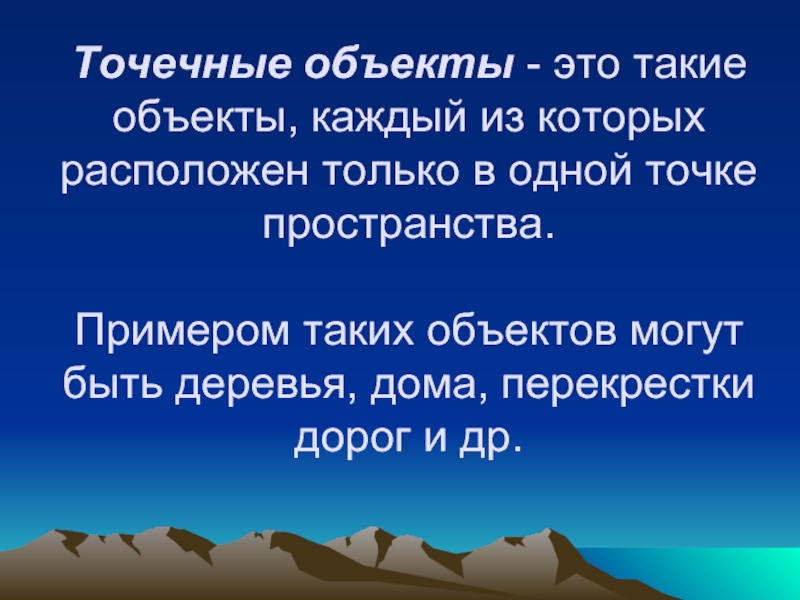 Точечные объекты - это такие объекты, каждый из которых расположен только в одной точке пространства.

Примером таких объектов могут быть деревья, дома, перекрестки дорог и др.